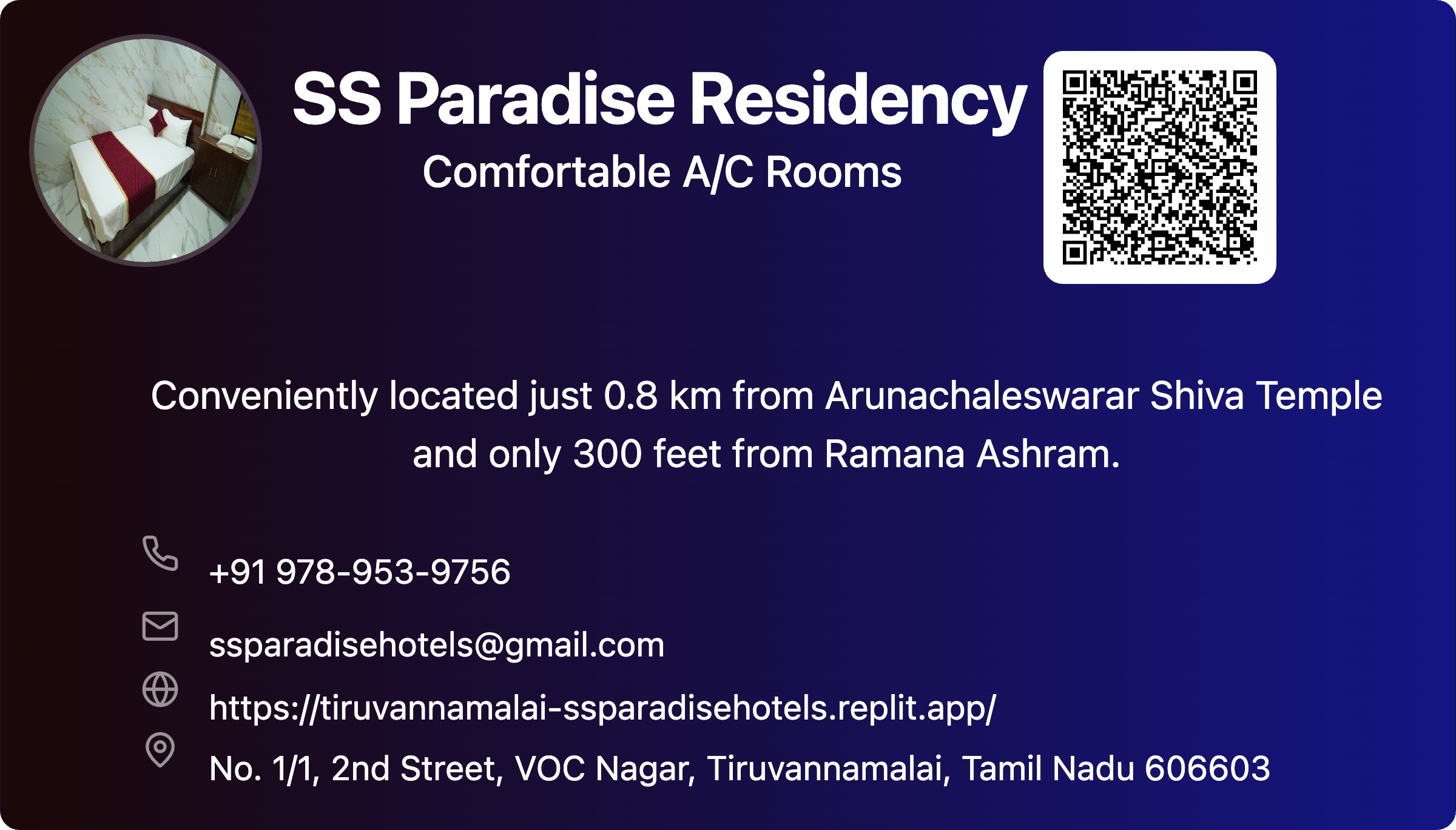 SS Paradise Residency
Comfortable A/C Rooms

Conveniently located just 0.8 km from Arunachaleswarar Shiva Temple and only 300 feet from Ramana Ashram.

+91 978-953-9756

ssparadisehotels@gmail.com

https://tiruvannamalai-ssparadisehotels.replit.app/

No. 1/1, 2nd Street, VOC Nagar, Tiruvannamalai, Tamil Nadu 606603